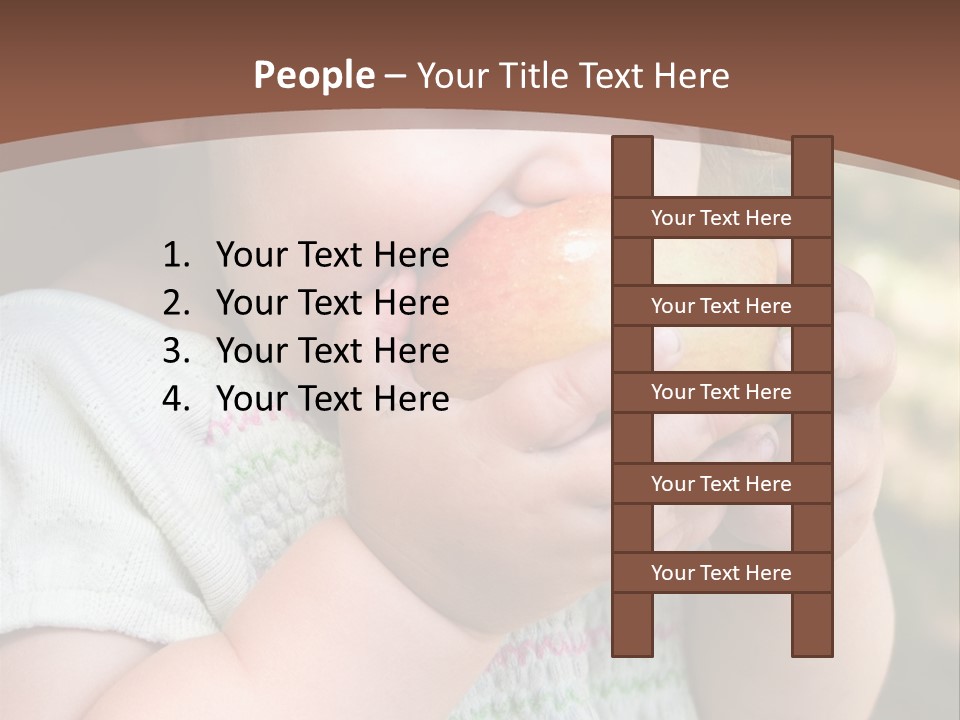 People – Your Title Text Here

1. Your Text Here
2. Your Text Here
3. Your Text Here
4. Your Text Here

Your Text Here

Your Text Here

Your Text Here

Your Text Here

Your Text Here